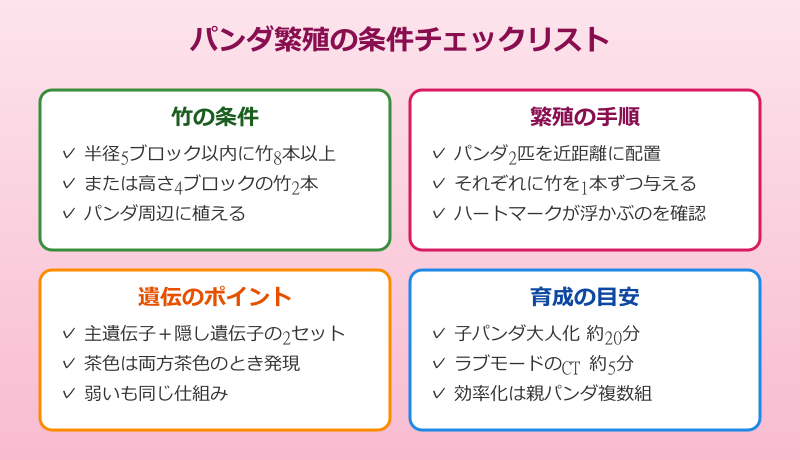 パンダ繁殖の条件チェックリスト

竹の条件

✓ 半径5ブロック以内に竹8本以上
✓ または高さ4ブロックの竹2本
✓ パンダ周辺に植える

繁殖の手順

✓ パンダ2匹を近距離に配置
✓ それぞれに竹を1本ずつ与える
✓ ハートマークが浮かぶのを確認

遺伝のポイント

✓ 主遺伝子＋隠し遺伝子の2セット
✓ 茶色は両方茶色のとき発現
✓ 弱いも同じ仕組み

育成の目安

✓ 子パンダ大人化 約20分
✓ ラブモードのCT 約5分
✓ 効率化は親パンダ複数組